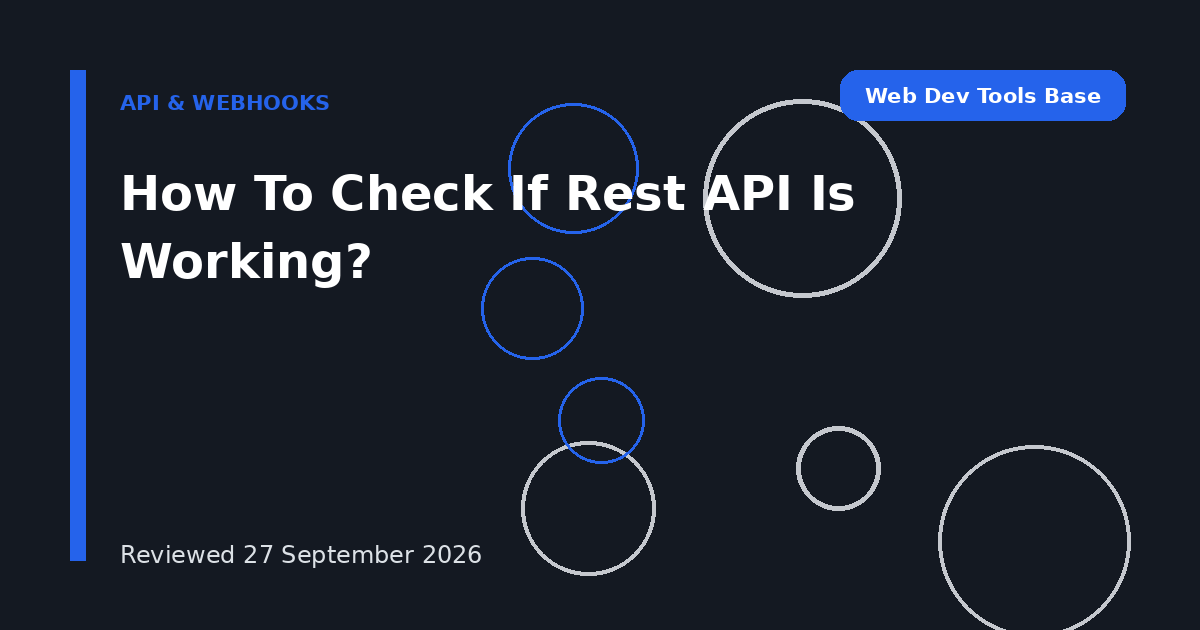 API & WEBHOOKS

Web Dev Tools Base

How To Check If Rest API Is Working?

Reviewed 27 September 2026